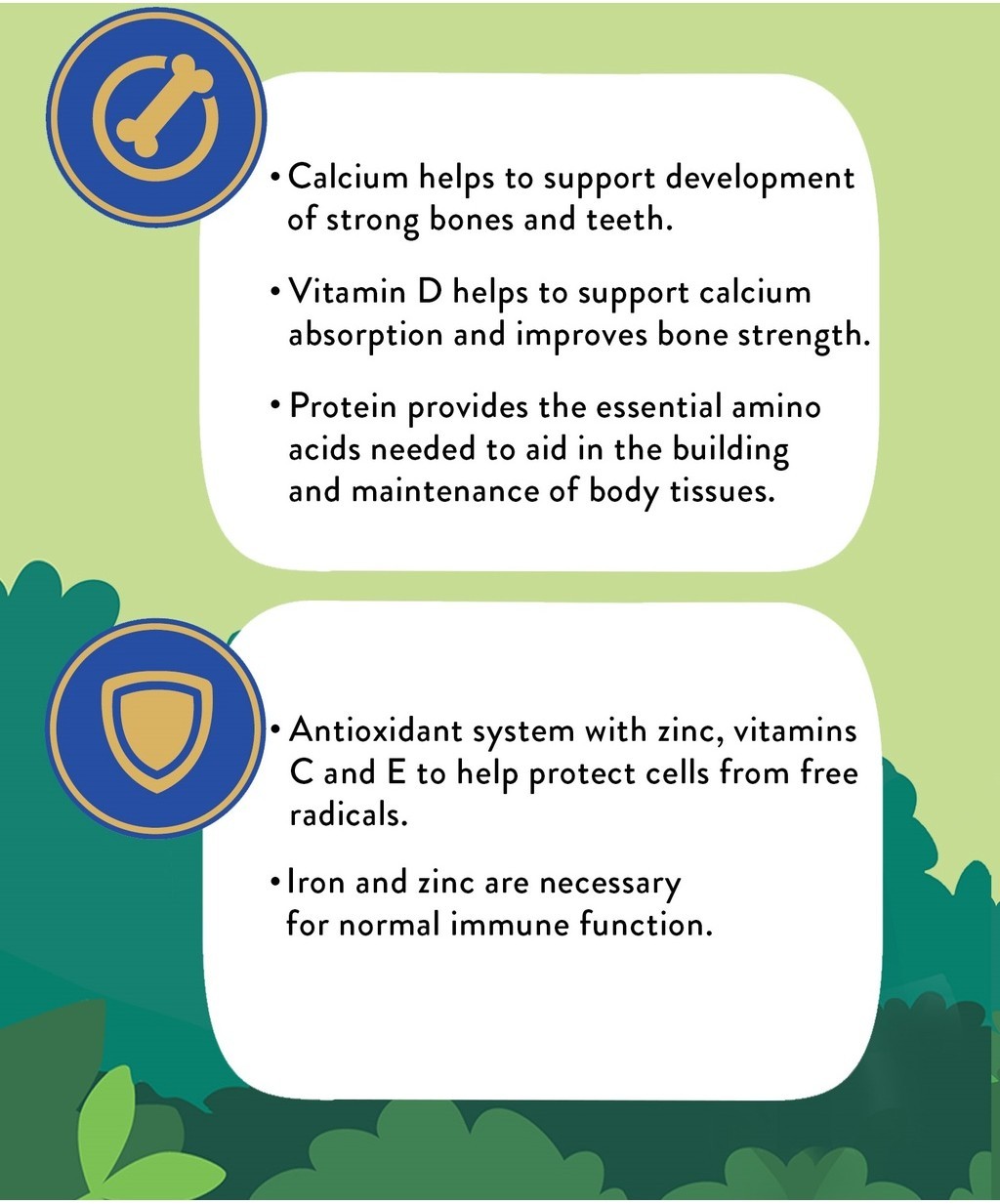 • Calcium helps to support development of strong bones and teeth.

• Vitamin D helps to support calcium absorption and improves bone strength.

• Protein provides the essential amino acids needed to aid in the building and maintenance of body tissues.

• Antioxidant system with zinc, vitamins C and E to help protect cells from free radicals.

• Iron and zinc are necessary for normal immune function.